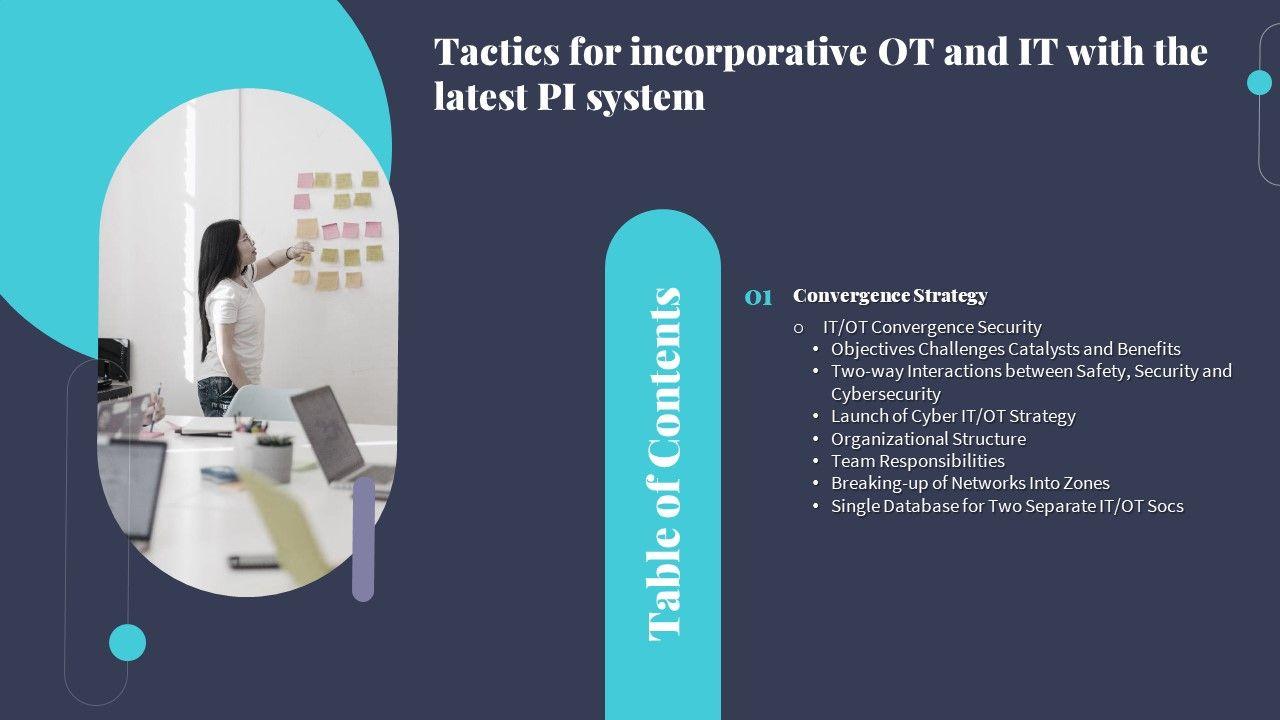 Tactics for incorporative OT and IT with the latest PI system

Table of Contents

01 Convergence Strategy

○ IT/OT Convergence Security
• Objectives Challenges Catalysts and Benefits
• Two-way Interactions between Safety, Security and Cybersecurity
• Launch of Cyber IT/OT Strategy
• Organizational Structure
• Team Responsibilities
• Breaking-up of Networks Into Zones
• Single Database for Two Separate IT/OT Socs